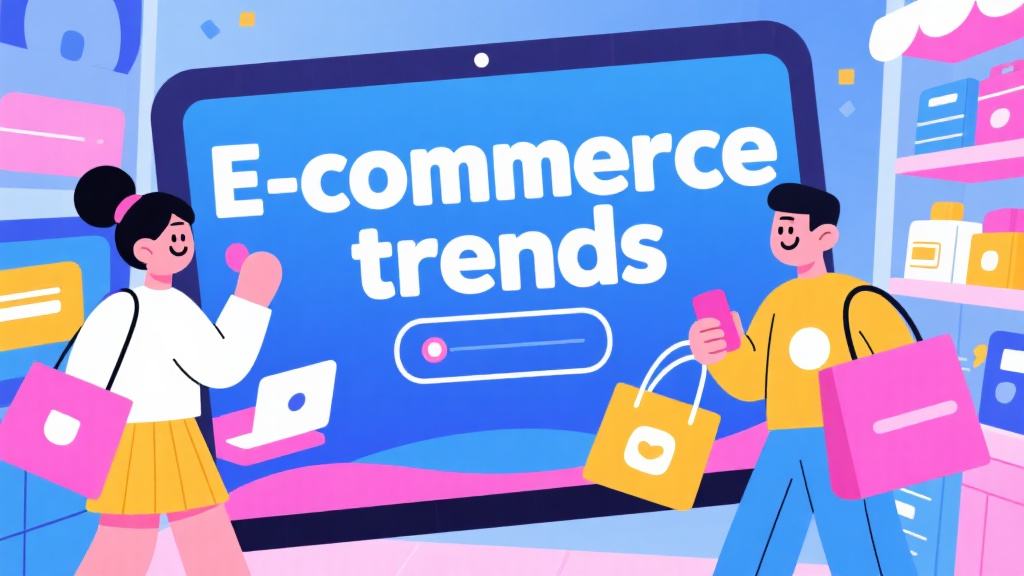 E-commerce trends